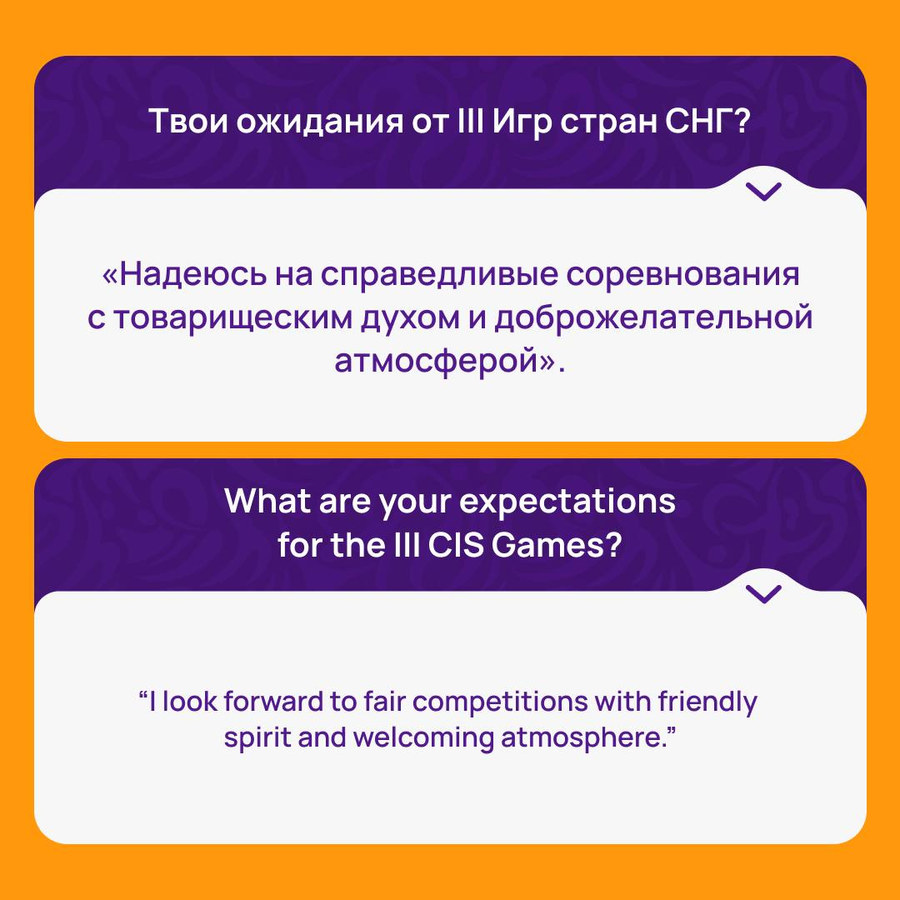 Твои ожидания от III Игр стран СНГ?

«Надеюсь на справедливые соревнования с товарищеским духом и доброжелательной атмосферой».

What are your expectations for the III CIS Games?

“I look forward to fair competitions with friendly spirit and welcoming atmosphere.”